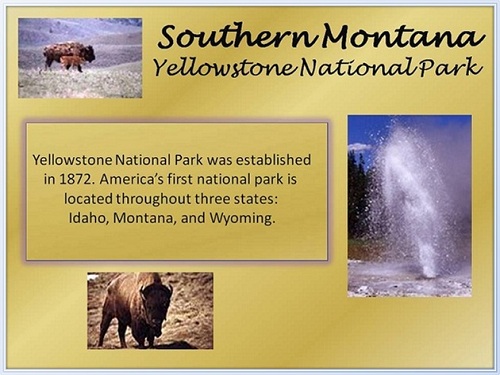 Southern Montana
Yellowstone National Park

Yellowstone National Park was established in 1872. America's first national park is located throughout three states: Idaho, Montana, and Wyoming.